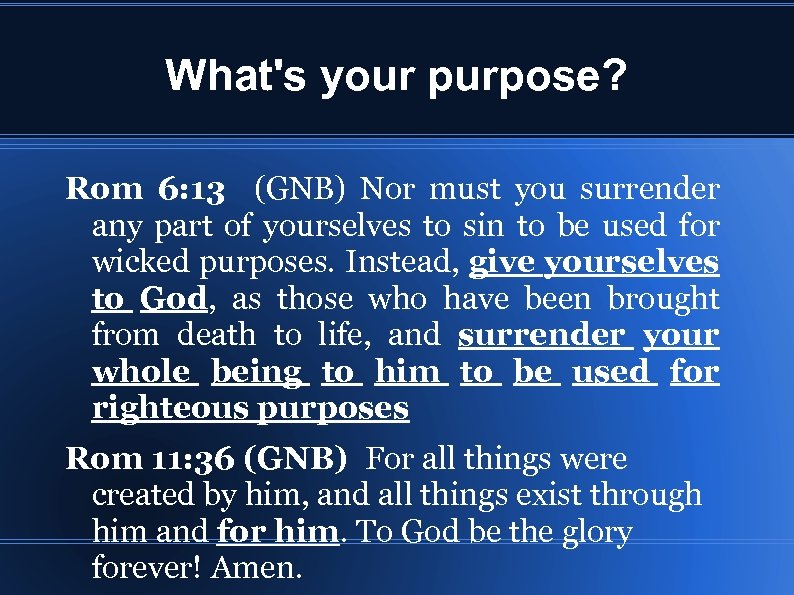 What's your purpose?

Rom 6:13 (GNB) Nor must you surrender any part of yourselves to sin to be used for wicked purposes. Instead, give yourselves to God, as those who have been brought from death to life, and surrender your whole being to him to be used for righteous purposes

Rom 11:36 (GNB) For all things were created by him, and all things exist through him and for him. To God be the glory forever! Amen.